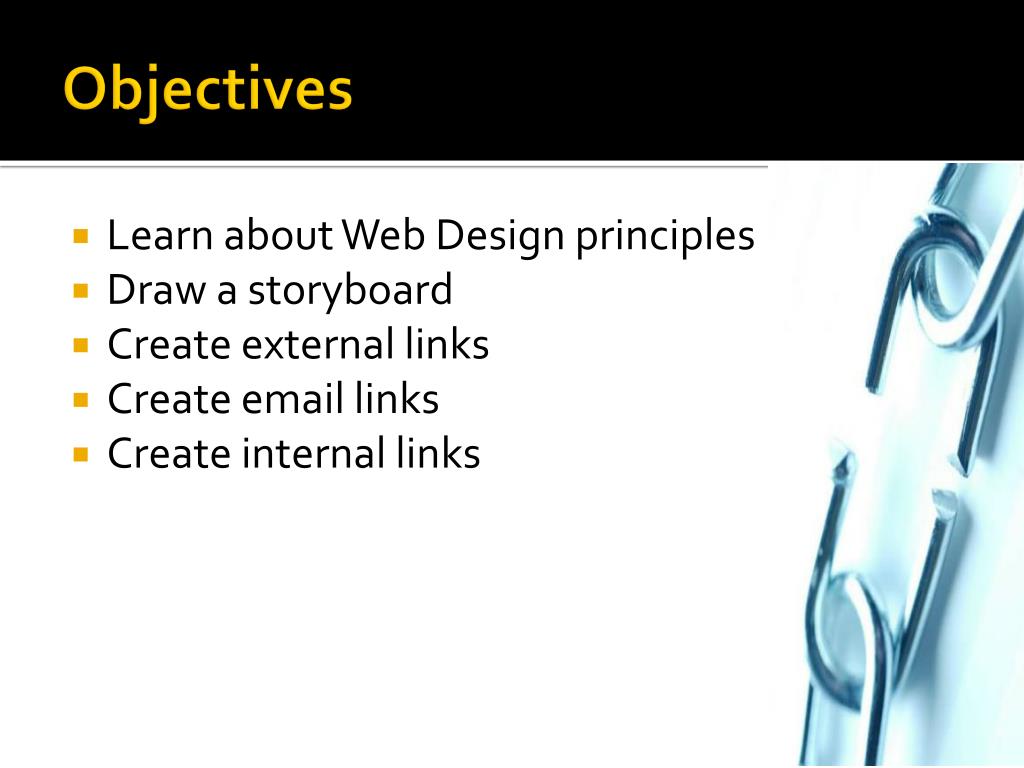 Objectives

- Learn about Web Design principles
- Draw a storyboard
- Create external links
- Create email links
- Create internal links